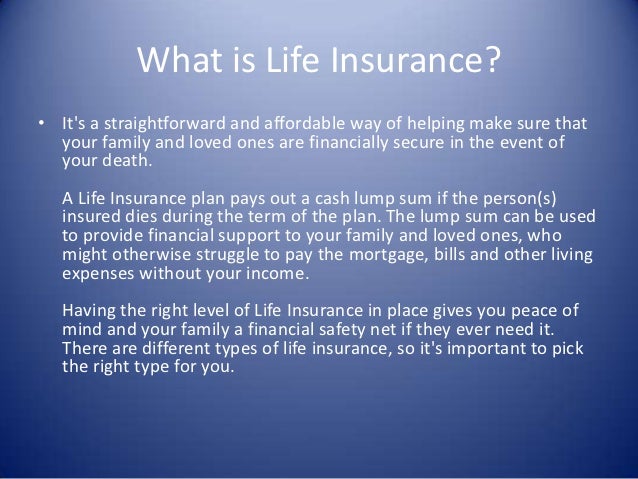 What is Life Insurance?

• It's a straightforward and affordable way of helping make sure that your family and loved ones are financially secure in the event of your death.

A Life Insurance plan pays out a cash lump sum if the person(s) insured dies during the term of the plan. The lump sum can be used to provide financial support to your family and loved ones, who might otherwise struggle to pay the mortgage, bills and other living expenses without your income.

Having the right level of Life Insurance in place gives you peace of mind and your family a financial safety net if they ever need it. There are different types of life insurance, so it's important to pick the right type for you.